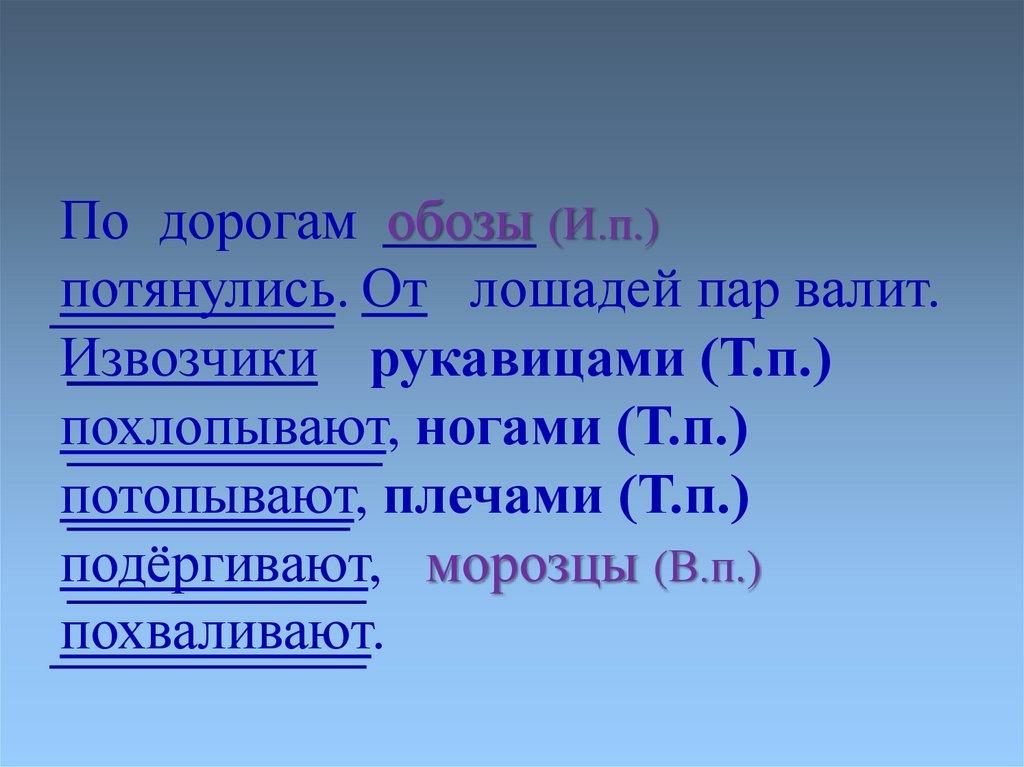 По дорогам обозы (И.п.) потянулись. От лошадей пар валит. Извозчики рукавицами (Т.п.) похлопывают, ногами (Т.п.) потопывают, плечами (Т.п.) подёргивают, морозцы (В.п.) похваливают.